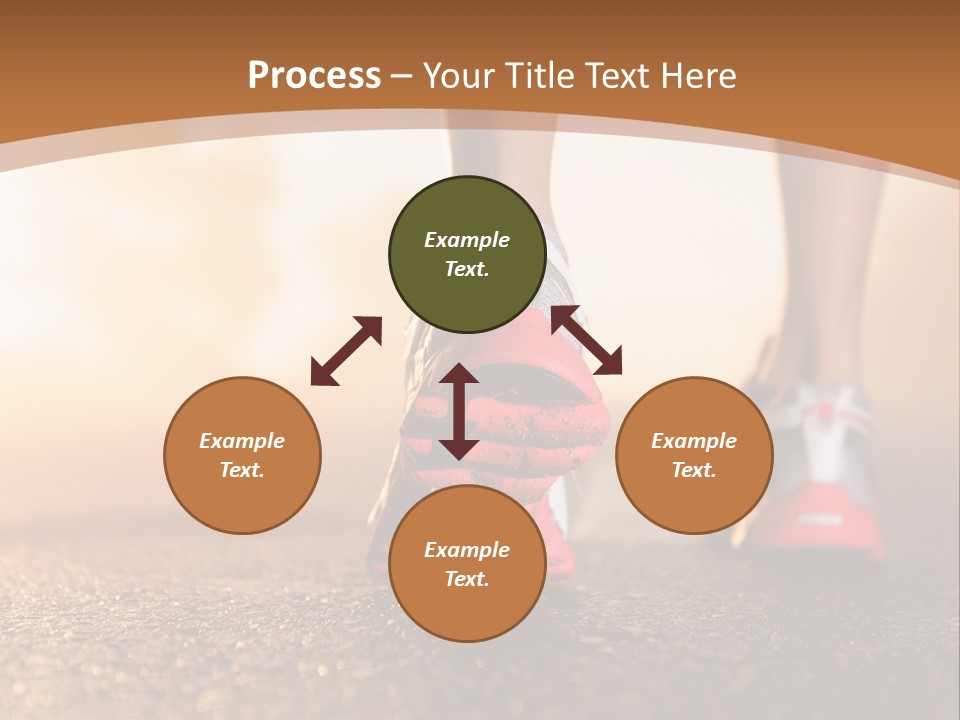 Process – Your Title Text Here

Example Text.

Example Text.

Example Text.

Example Text.